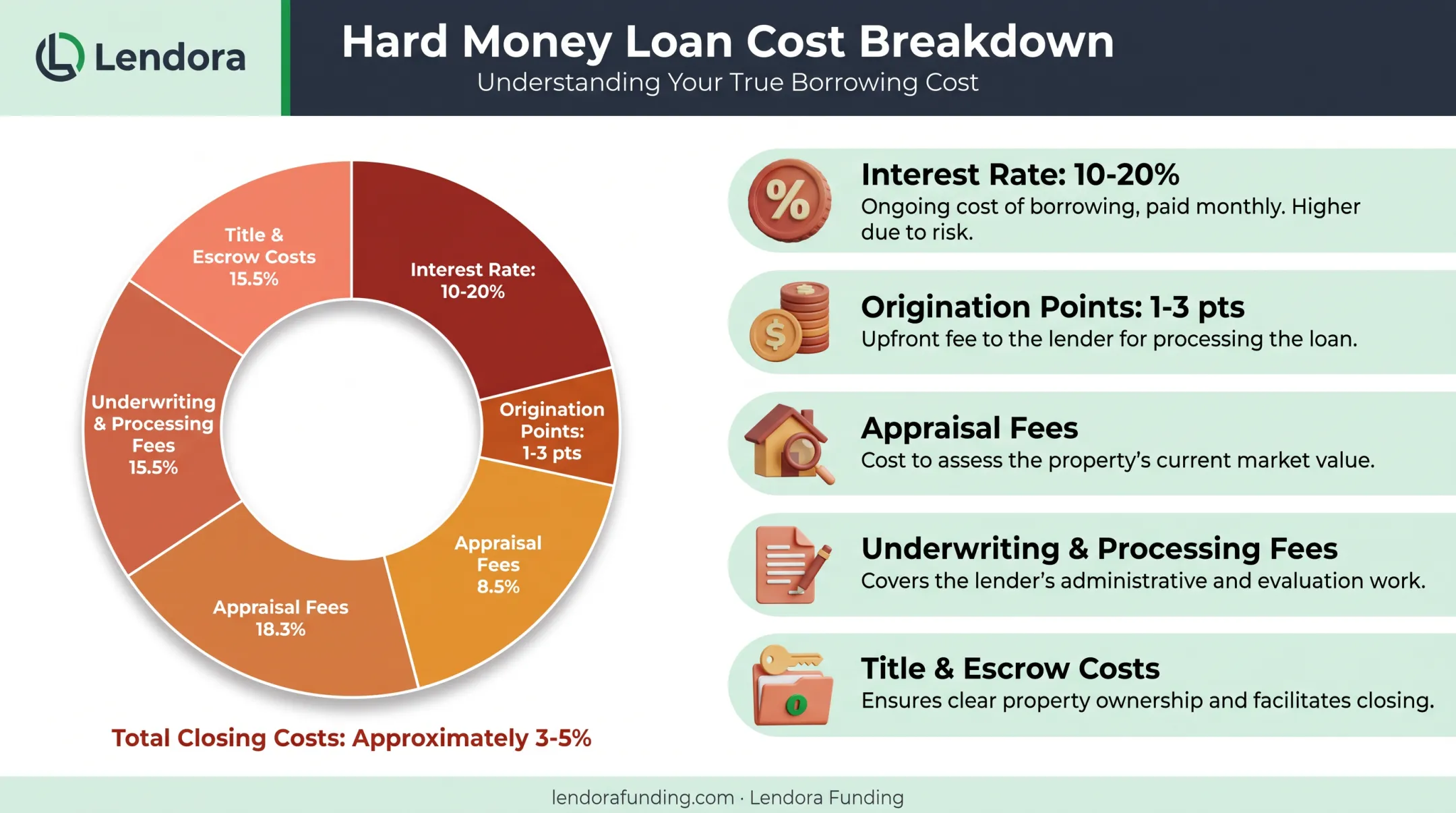 Lendora

Hard Money Loan Cost Breakdown
Understanding Your True Borrowing Cost

Interest Rate: 10-20%
Origination Points: 1-3 pts
Appraisal Fees 8.5%
Appraisal Fees 18.3%
Underwriting & Processing Fees 15.5%
Title & Escrow Costs 15.5%

Total Closing Costs: Approximately 3-5%

%

Interest Rate: 10-20%
Ongoing cost of borrowing, paid monthly. Higher due to risk.

$

Origination Points: 1-3 pts
Upfront fee to the lender for processing the loan.

Appraisal Fees
Cost to assess the property's current market value.

Underwriting & Processing Fees
Covers the lender's administrative and evaluation work.

Title & Escrow Costs
Ensures clear property ownership and facilitates closing.

lendorafunding.com · Lendora Funding